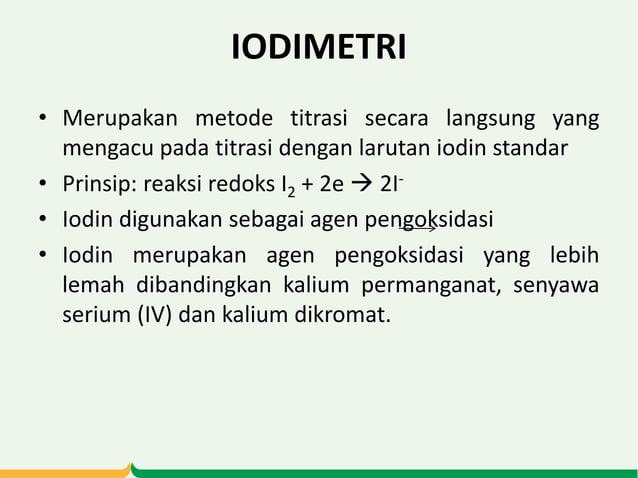 IODIMETRI

• Merupakan metode titrasi secara langsung yang mengacu pada titrasi dengan larutan iodin standar
• Prinsip: reaksi redoks $I_2 + 2e \rightarrow 2I^-$
• Iodin digunakan sebagai agen pengoksidasi
• Iodin merupakan agen pengoksidasi yang lebih lemah dibandingkan kalium permanganat, senyawa serium (IV) dan kalium dikromat.